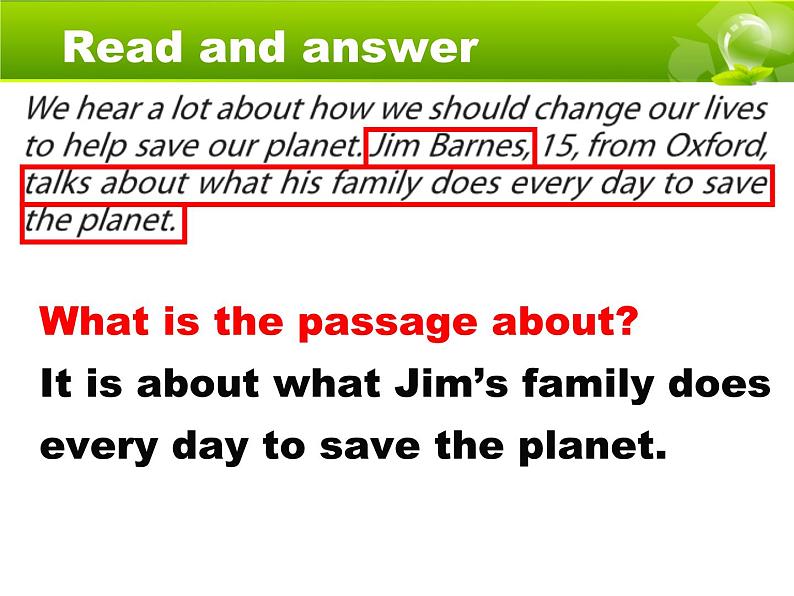 Read and answer

We hear a lot about how we should change our lives to help save our planet. Jim Barnes, 15, from Oxford, talks about what his family does every day to save the planet.

What is the passage about?

It is about what Jim's family does every day to save the planet.